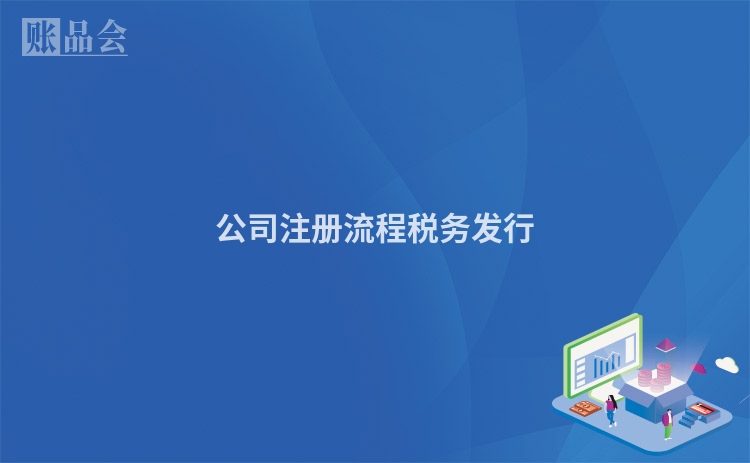 账品会

公司注册流程税务发行